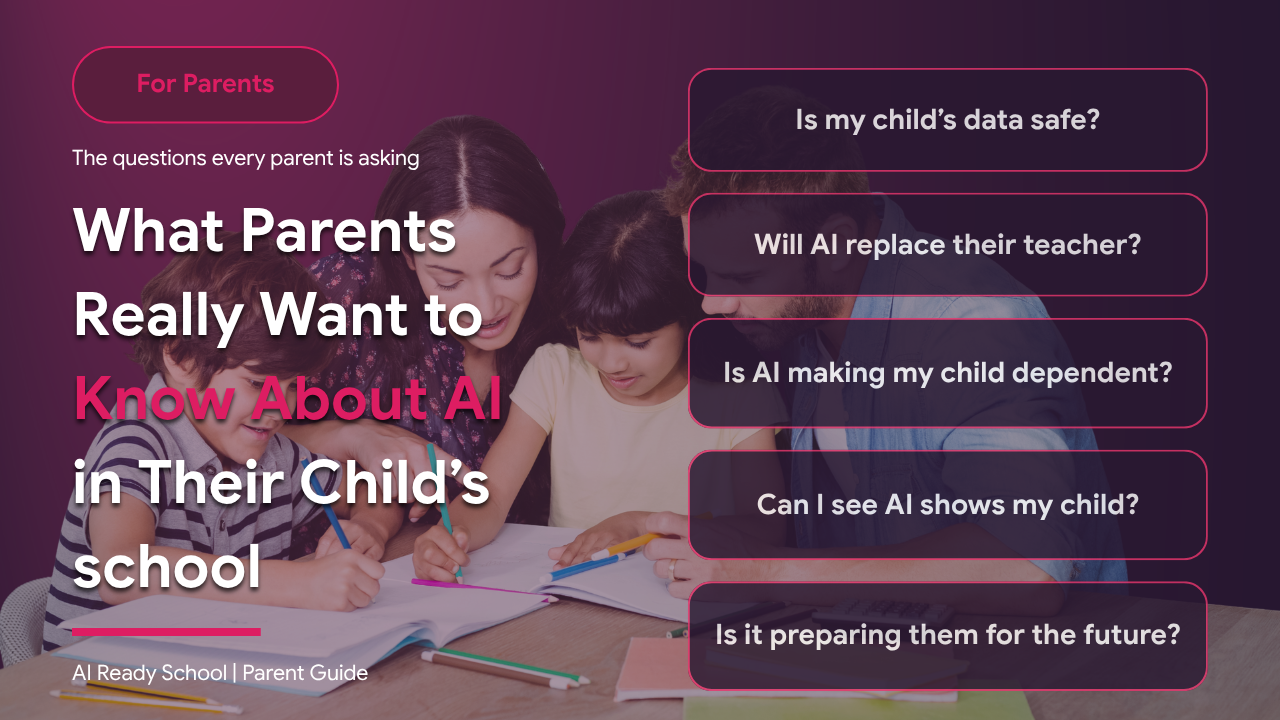 For Parents

The questions every parent is asking

What Parents Really Want to Know About AI in Their Child's school

AI Ready School | Parent Guide

Is my child's data safe?

Will AI replace their teacher?

Is AI making my child dependent?

Can I see AI shows my child?

Is it preparing them for the future?